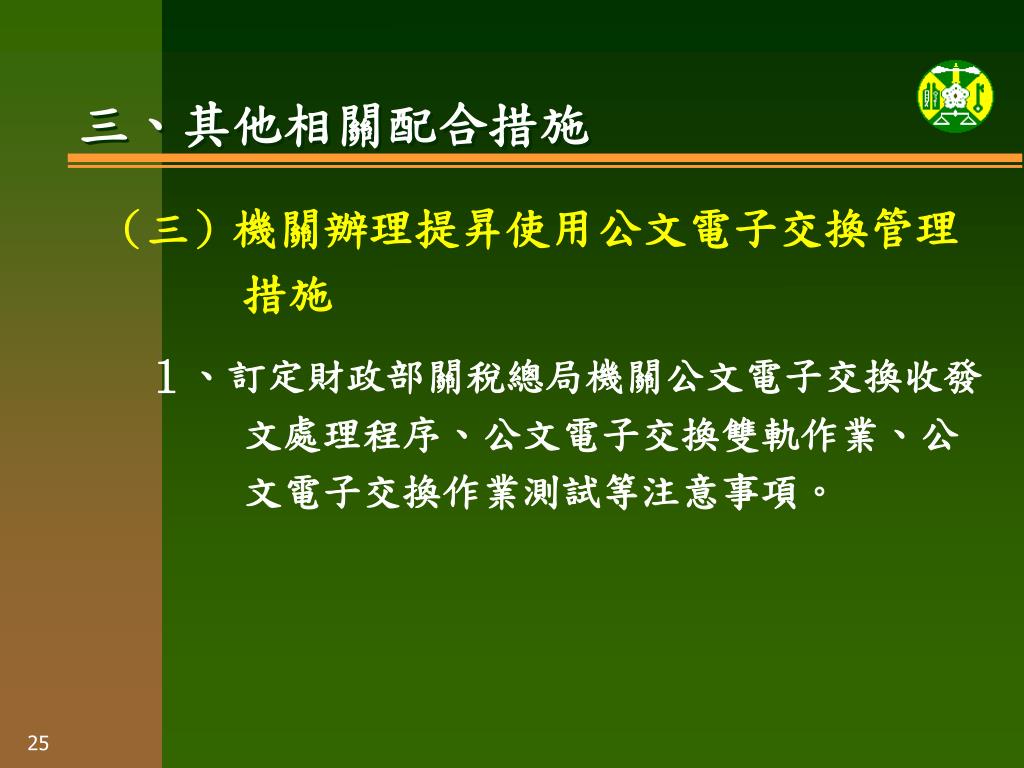 三、其他相關配合措施

（三）機關辦理提昇使用公文電子交換管理措施

1、訂定財政部關稅總局機關公文電子交換收發文處理程序、公文電子交換雙軌作業、公文電子交換作業測試等注意事項。

25